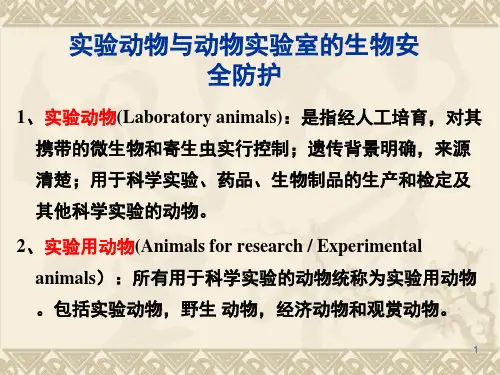 实验动物与动物实验室的生物安全防护

1、实验动物(Laboratory animals)：是指经人工培育，对其携带的微生物和寄生虫实行控制；遗传背景明确，来源清楚；用于科学实验、药品、生物制品的生产和检定及其他科学实验的动物。

2、实验用动物(Animals for research / Experimental animals）：所有用于科学实验的动物统称为实验用动物。包括实验动物，野生 动物，经济动物和观赏动物。

1